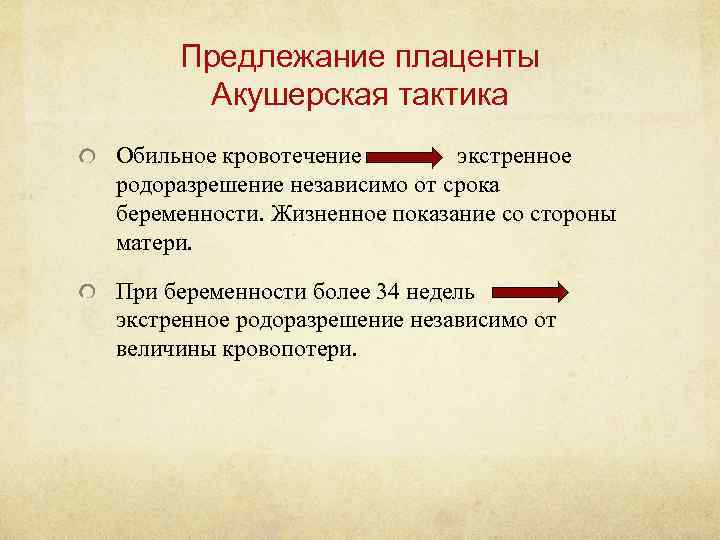 Предлежание плаценты
Акушерская тактика

Обильное кровотечение экстренное родоразрешение независимо от срока беременности. Жизненное показание со стороны матери.

При беременности более 34 недель экстренное родоразрешение независимо от величины кровопотери.